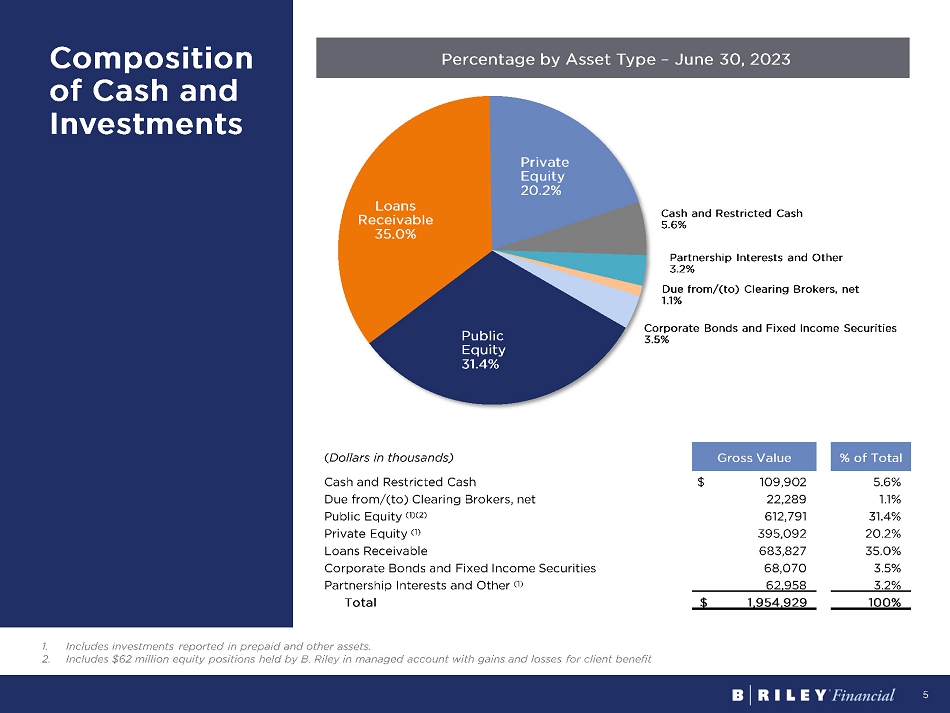 Composition of Cash and Investments

Percentage by Asset Type – June 30, 2023

Private Equity 20.2%

Cash and Restricted Cash 5.6%

Partnership Interests and Other 3.2%

Due from/(to) Clearing Brokers, net 1.1%

Corporate Bonds and Fixed Income Securities 3.5%

Public Equity 31.4%

Loans Receivable 35.0%

| (Dollars in thousands) | Gross Value | % of Total |
|---|---|---|
| Cash and Restricted Cash | $ 109,902 | 5.6% |
| Due from/(to) Clearing Brokers, net | 22,289 | 1.1% |
| Public Equity $^{(1)(2)}$ | 612,791 | 31.4% |
| Private Equity $^{(1)}$ | 395,092 | 20.2% |
| Loans Receivable | 683,827 | 35.0% |
| Corporate Bonds and Fixed Income Securities | 68,070 | 3.5% |
| Partnership Interests and Other $^{(1)}$ | 62,958 | 3.2% |
| Total | $ 1,954,929 | 100% |

1. Includes investments reported in prepaid and other assets.
2. Includes $62 million equity positions held by B. Riley in managed account with gains and losses for client benefit

B | RILEY Financial

5